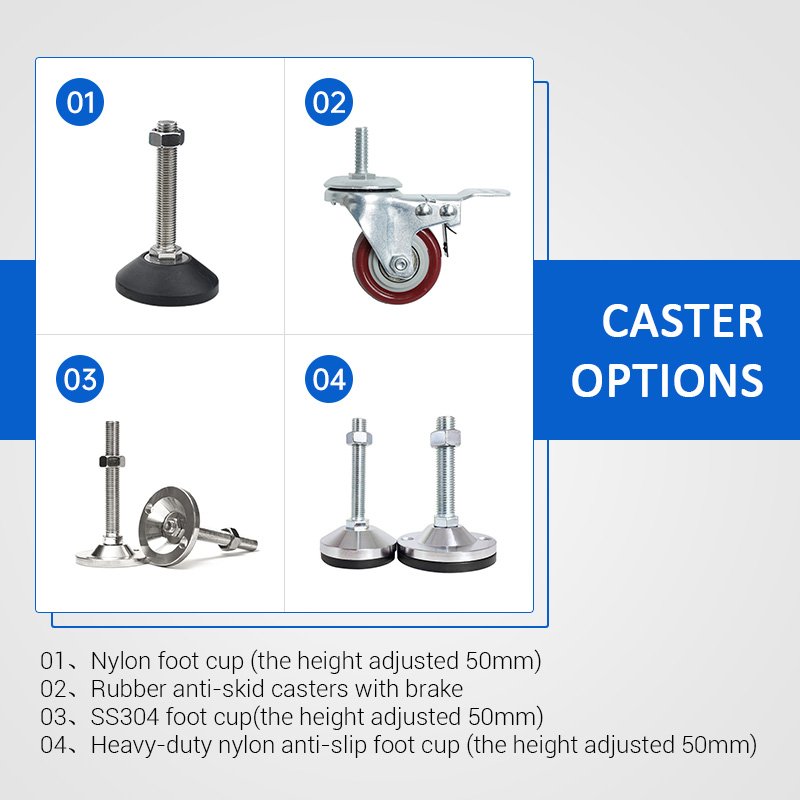 01

02

03

04

CASTER OPTIONS

01、Nylon foot cup (the height adjusted 50mm)
02、Rubber anti-skid casters with brake
03、SS304 foot cup(the height adjusted 50mm)
04、Heavy-duty nylon anti-slip foot cup (the height adjusted 50mm)